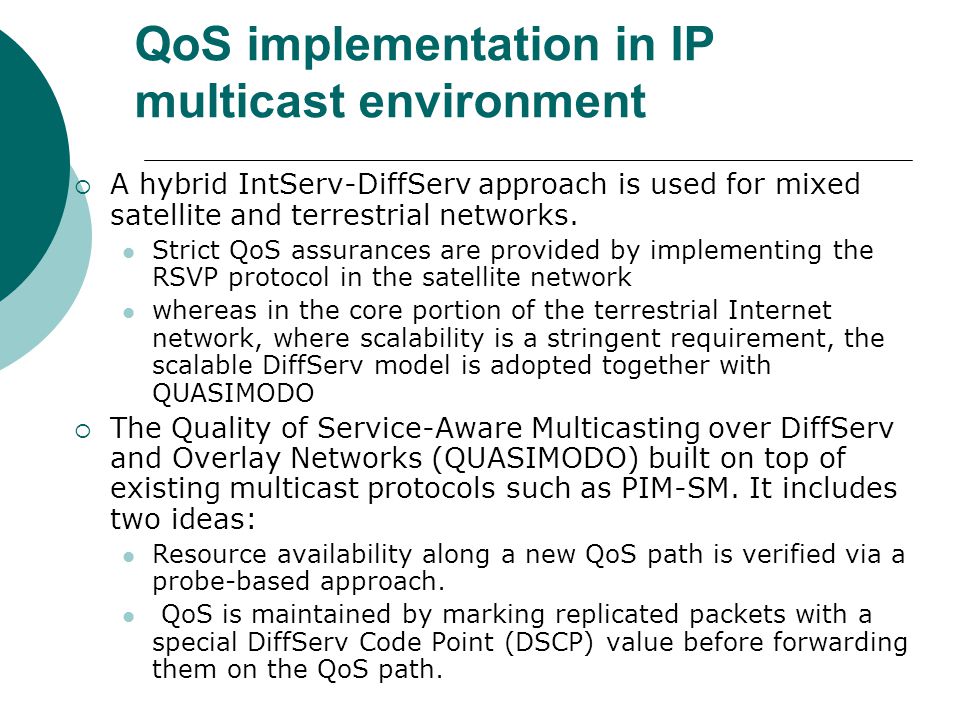 QoS implementation in IP multicast environment

A hybrid IntServ-DiffServ approach is used for mixed satellite and terrestrial networks.

Strict QoS assurances are provided by implementing the RSVP protocol in the satellite network

whereas in the core portion of the terrestrial Internet network, where scalability is a stringent requirement, the scalable DiffServ model is adopted together with QUASIMODO

The Quality of Service-Aware Multicasting over DiffServ and Overlay Networks (QUASIMODO) built on top of existing multicast protocols such as PIM-SM. It includes two ideas:

Resource availability along a new QoS path is verified via a probe-based approach.

QoS is maintained by marking replicated packets with a special DiffServ Code Point (DSCP) value before forwarding them on the QoS path.